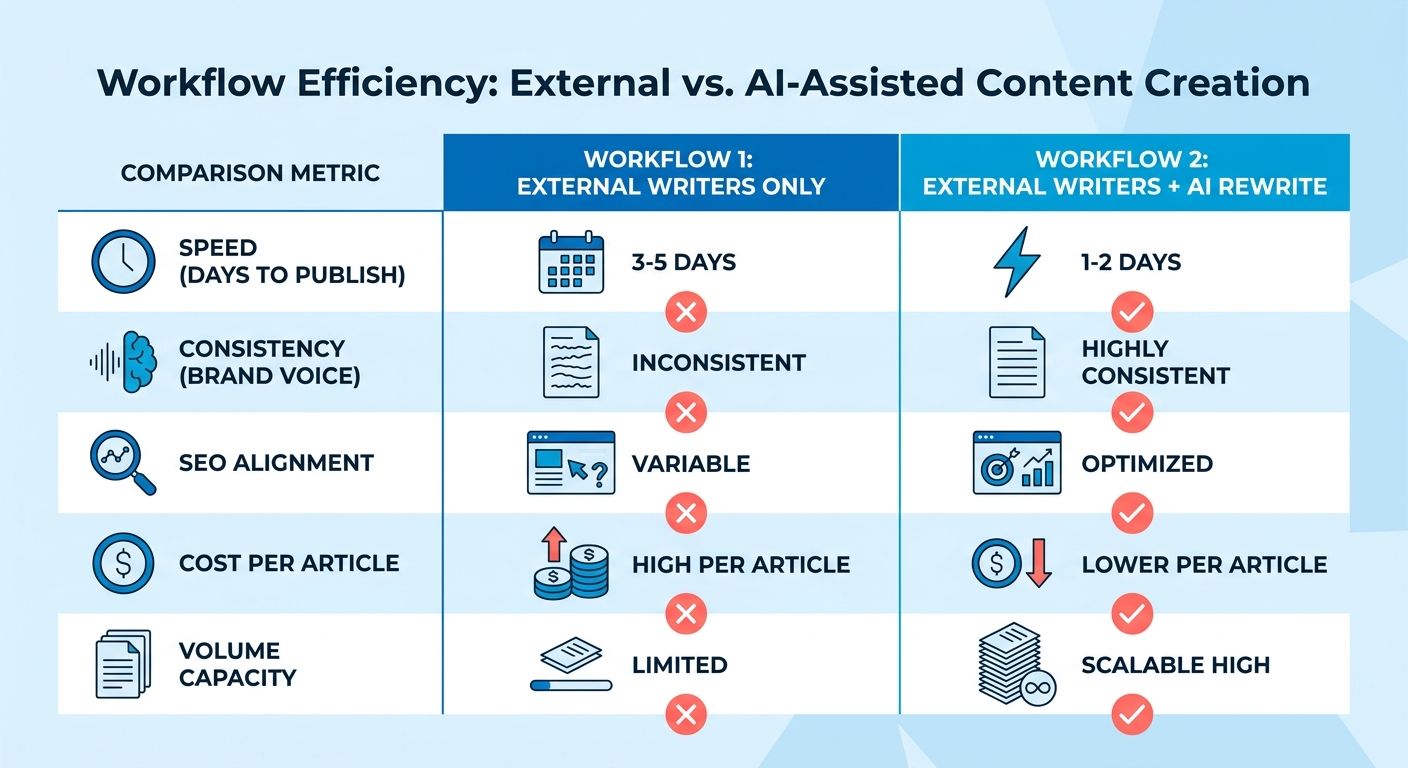 Workflow Efficiency: External vs. AI-Assisted Content Creation

| COMPARISON METRIC | WORKFLOW 1: EXTERNAL WRITERS ONLY | WORKFLOW 2: EXTERNAL WRITERS + AI REWRITE |
|---|---|---|
| SPEED (DAYS TO PUBLISH) | 3-5 DAYS | 1-2 DAYS |
| CONSISTENCY (BRAND VOICE) | INCONSISTENT | HIGHLY CONSISTENT |
| SEO ALIGNMENT | VARIABLE | OPTIMIZED |
| COST PER ARTICLE | HIGH PER ARTICLE | LOWER PER ARTICLE |
| VOLUME CAPACITY | LIMITED | SCALABLE HIGH |